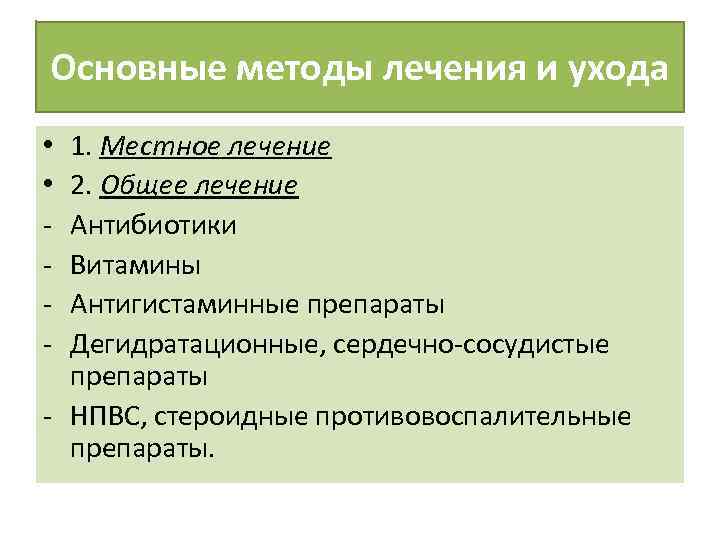 Основные методы лечения и ухода

• 1. Местное лечение
• 2. Общее лечение
- Антибиотики
- Витамины
- Антигистаминные препараты
- Дегидратационные, сердечно-сосудистые препараты
- НПВС, стероидные противовоспалительные препараты.